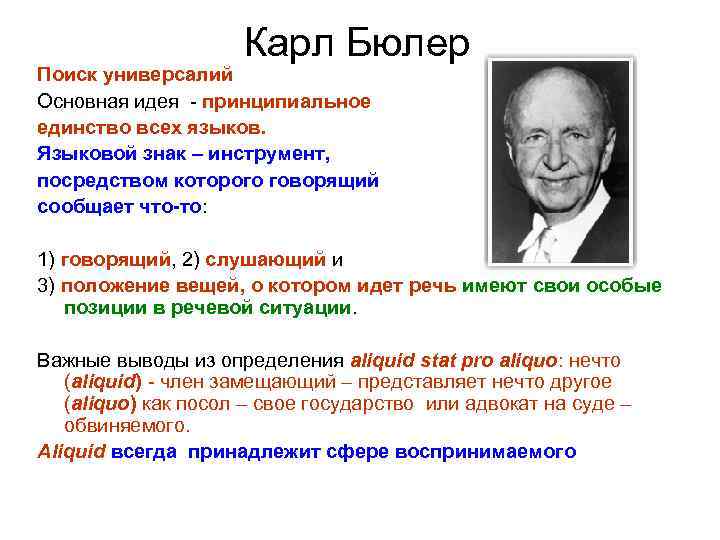 Карл Бюлер

Поиск универсалий

Основная идея - принципиальное единство всех языков.

Языковой знак – инструмент, посредством которого говорящий сообщает что-то:

1) говорящий, 2) слушающий и

3) положение вещей, о котором идет речь имеют свои особые позиции в речевой ситуации.

Важные выводы из определения aliquid stat pro aliquo: нечто (aliquid) - член замещающий – представляет нечто другое (aliquo) как посол – свое государство или адвокат на суде – обвиняемого.

Aliquid всегда принадлежит сфере воспринимаемого